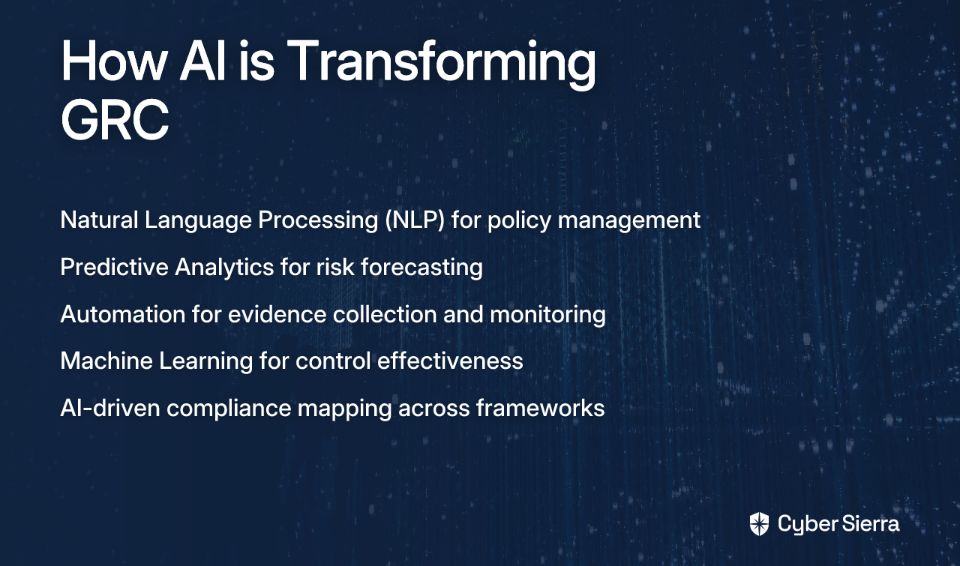 How AI is Transforming GRC

Natural Language Processing (NLP) for policy management

Predictive Analytics for risk forecasting

Automation for evidence collection and monitoring

Machine Learning for control effectiveness

AI-driven compliance mapping across frameworks

Cyber Sierra